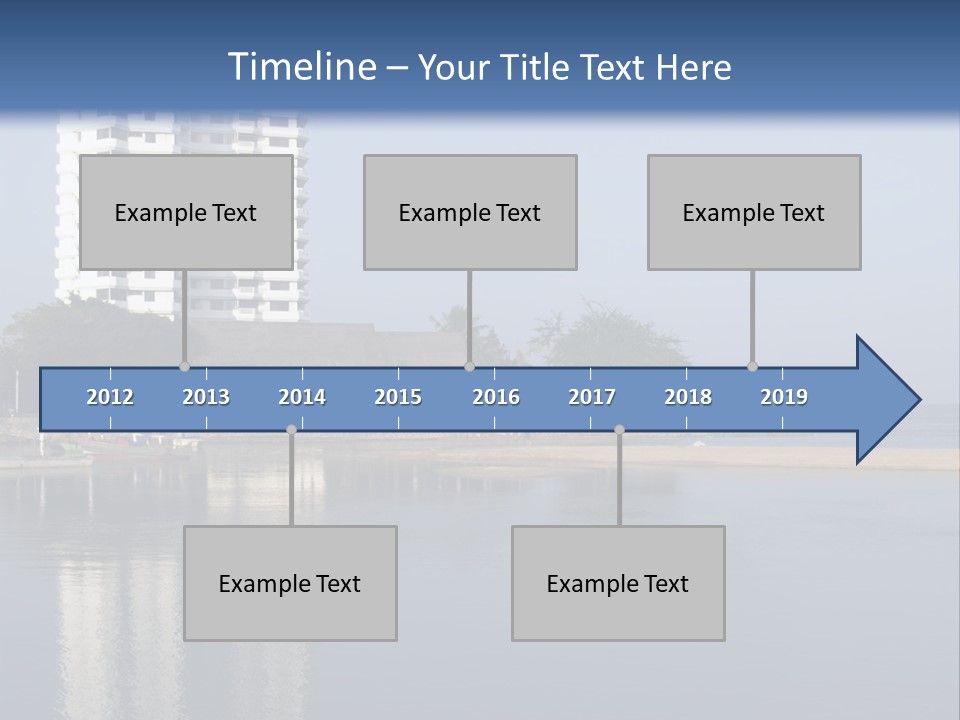 Timeline – Your Title Text Here

Example Text

Example Text

Example Text

2012 2013 2014 2015 2016 2017 2018 2019

Example Text

Example Text